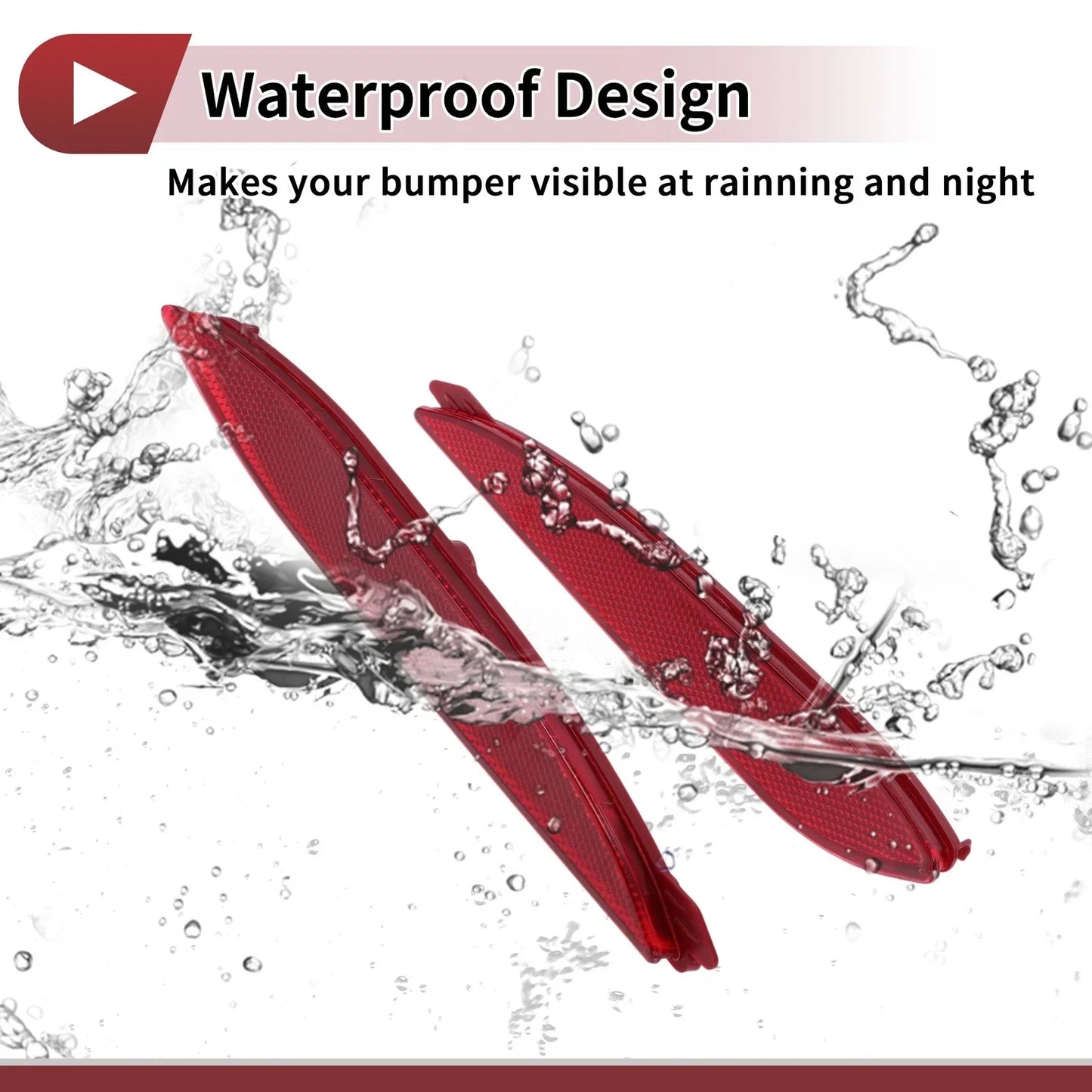 Waterproof Design

Makes your bumper visible at rainning and night